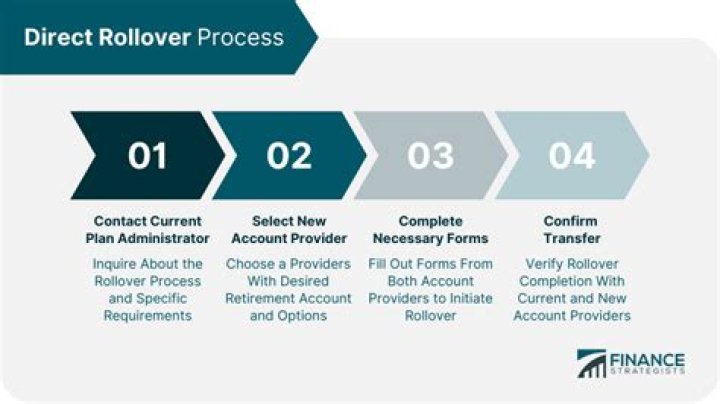 Direct Rollover Process

01

Contact Current Plan Administrator

Inquire About the Rollover Process and Specific Requirements

02

Select New Account Provider

Choose a Providers With Desired Retirement Account and Options

03

Complete Necessary Forms

Fill Out Forms From Both Account Providers to Initiate Rollover

04

Confirm Transfer

Verify Rollover Completion With Current and New Account Providers

FINANCE STRATEGISTS